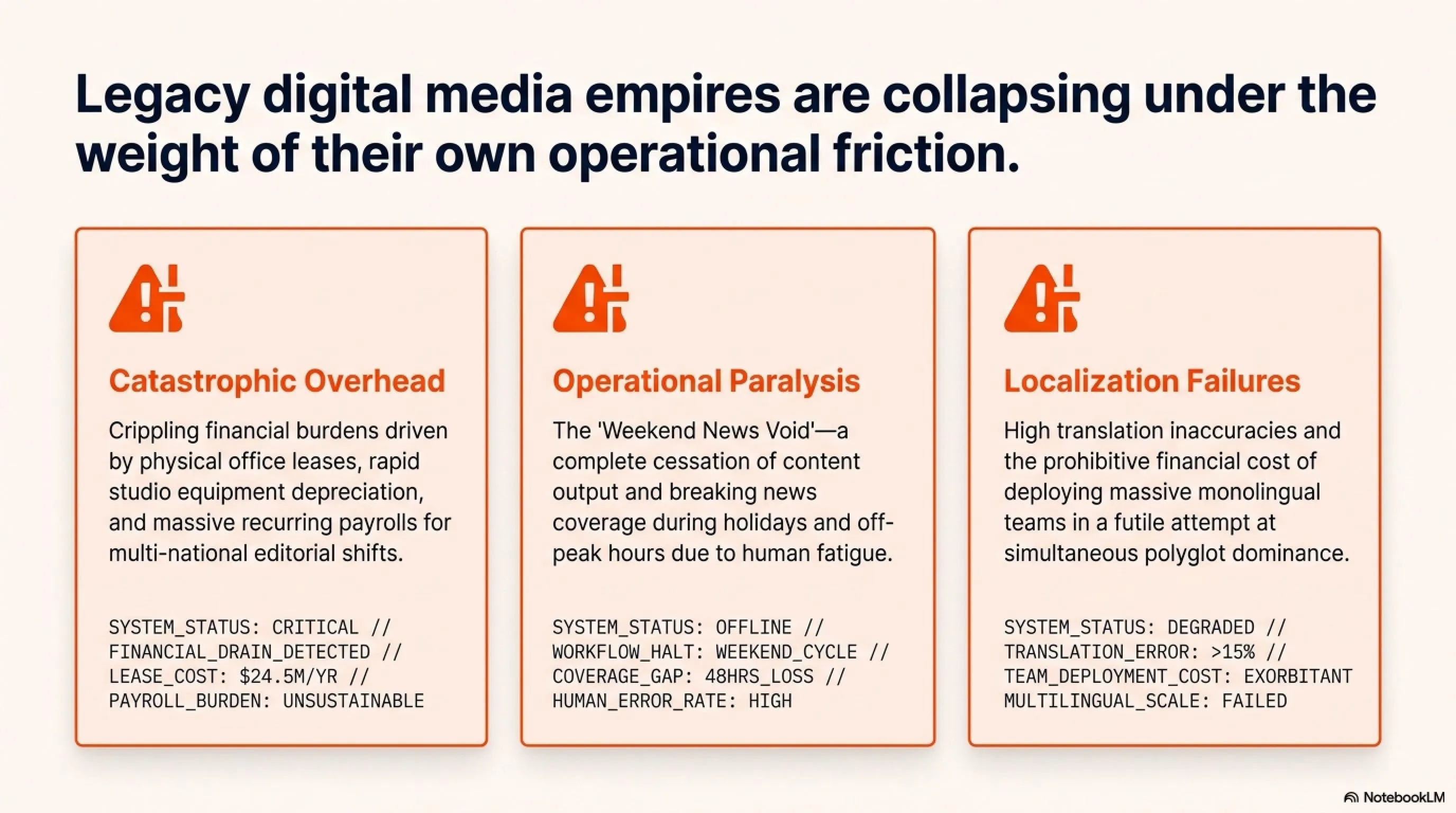 Legacy digital media empires are collapsing under the weight of their own operational friction.

Catastrophic Overhead

Crippling financial burdens driven by physical office leases, rapid studio equipment depreciation, and massive recurring payrolls for multi-national editorial shifts.

SYSTEM_STATUS: CRITICAL //
FINANCIAL_DRAIN_DETECTED //
LEASE_COST: $24.5M/YR //
PAYROLL_BURDEN: UNSUSTAINABLE

Operational Paralysis

The 'Weekend News Void'—a complete cessation of content output and breaking news coverage during holidays and off-peak hours due to human fatigue.

SYSTEM_STATUS: OFFLINE //
WORKFLOW_HALT: WEEKEND_CYCLE //
COVERAGE_GAP: 48HRS_LOSS //
HUMAN_ERROR_RATE: HIGH

Localization Failures

High translation inaccuracies and the prohibitive financial cost of deploying massive monolingual teams in a futile attempt at simultaneous polyglot dominance.

SYSTEM_STATUS: DEGRADED //
TRANSLATION_ERROR: >15% //
TEAM_DEPLOYMENT_COST: EXORBITANT
MULTILINGUAL_SCALE: FAILED

NotebookLM